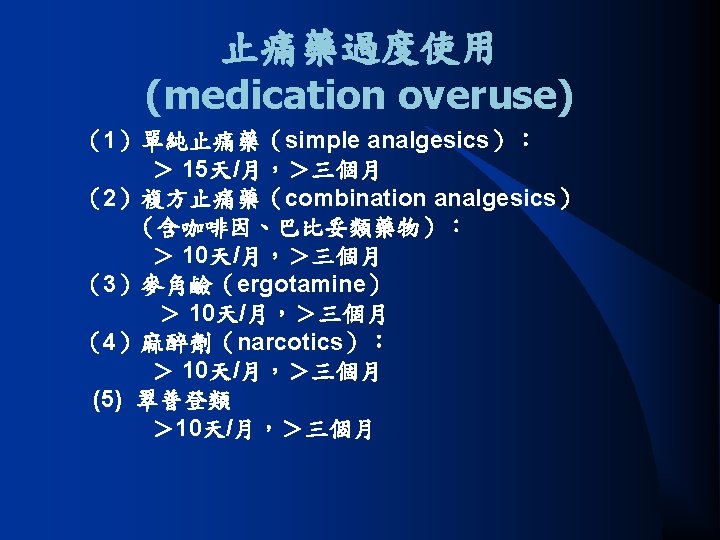 止痛藥過度使用
(medication overuse)

（1）單純止痛藥（simple analgesics）：
＞ 15天/月，＞三個月

（2）複方止痛藥（combination analgesics）
（含咖啡因、巴比妥類藥物）：
＞ 10天/月，＞三個月

（3）麥角鹼（ergotamine）
＞ 10天/月，＞三個月

（4）麻醉劑（narcotics）：
＞ 10天/月，＞三個月

(5) 翠普登類
＞10天/月，＞三個月